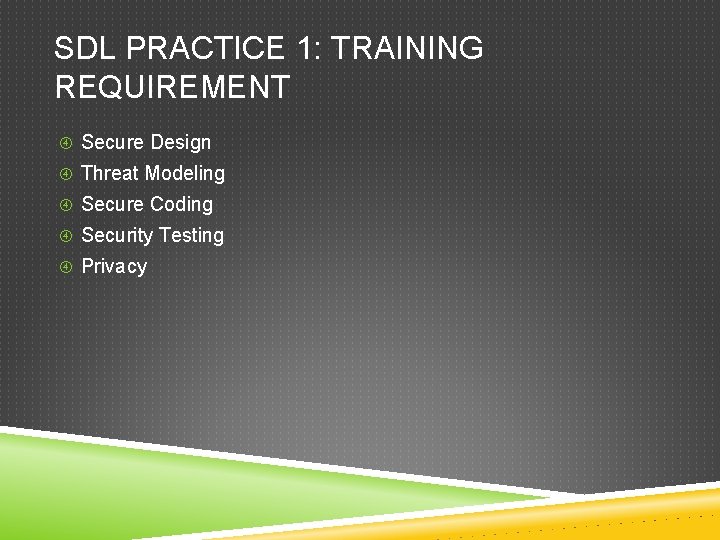 SDL PRACTICE 1: TRAINING REQUIREMENT

④ Secure Design
④ Threat Modeling
④ Secure Coding
④ Security Testing
④ Privacy